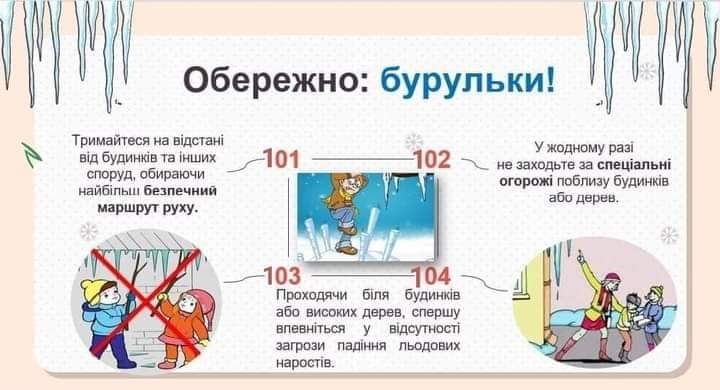 Обережно: бурульки!

Тримайтеся на відстані від будинків та інших споруд, обираючи найбільш безпечний маршрут руху.

101

102

У жодному разі не заходьте за спеціальні огорожі поблизу будинків або дерев.

103

104

Проходячи біля будинків або високих дерев, спершу впевніться у відсутності загрози падіння льодових наростів.